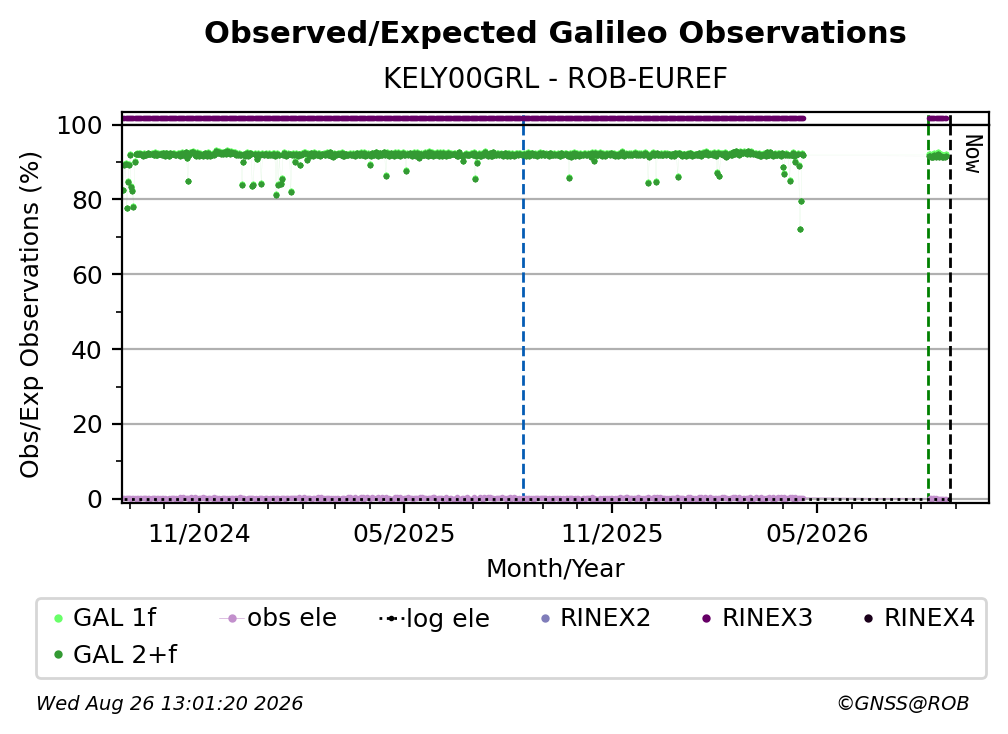 Observed/Expected Galileo Observations

KELY00GRL - ROB-EUREF

Obs/Exp Observations (%)

100
80
60
40
20
0

Now

11/2024
05/2025
11/2025
05/2026

Month/Year

GAL 1f
obs ele
log ele
RINEX2
RINEX3
RINEX4
GAL 2+f

Wed Aug 26 13:01:20 2026

©GNSS@ROB